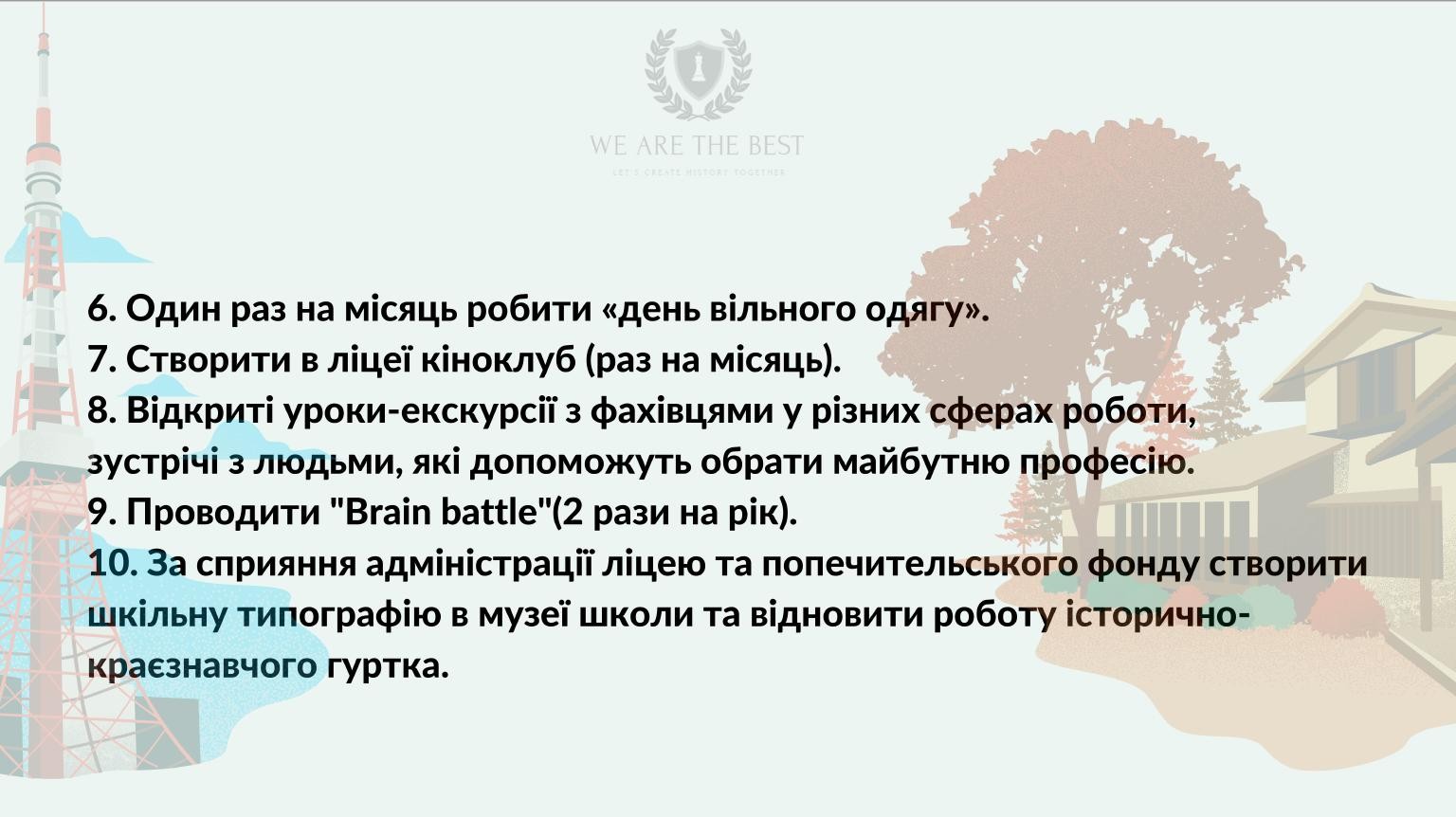 WE ARE THE BEST
LET'S CREATE HISTORY TOGETHER

6. Один раз на місяць робити «день вільного одягу».
7. Створити в ліцеї кіноклуб (раз на місяць).
8. Відкриті уроки-екскурсії з фахівцями у різних сферах роботи, зустрічі з людьми, які допоможуть обрати майбутню професію.
9. Проводити "Brain battle"(2 рази на рік).
10. За сприяння адміністрації ліцею та попечительського фонду створити шкільну типографію в музеї школи та відновити роботу історично-краєзнавчого гуртка.